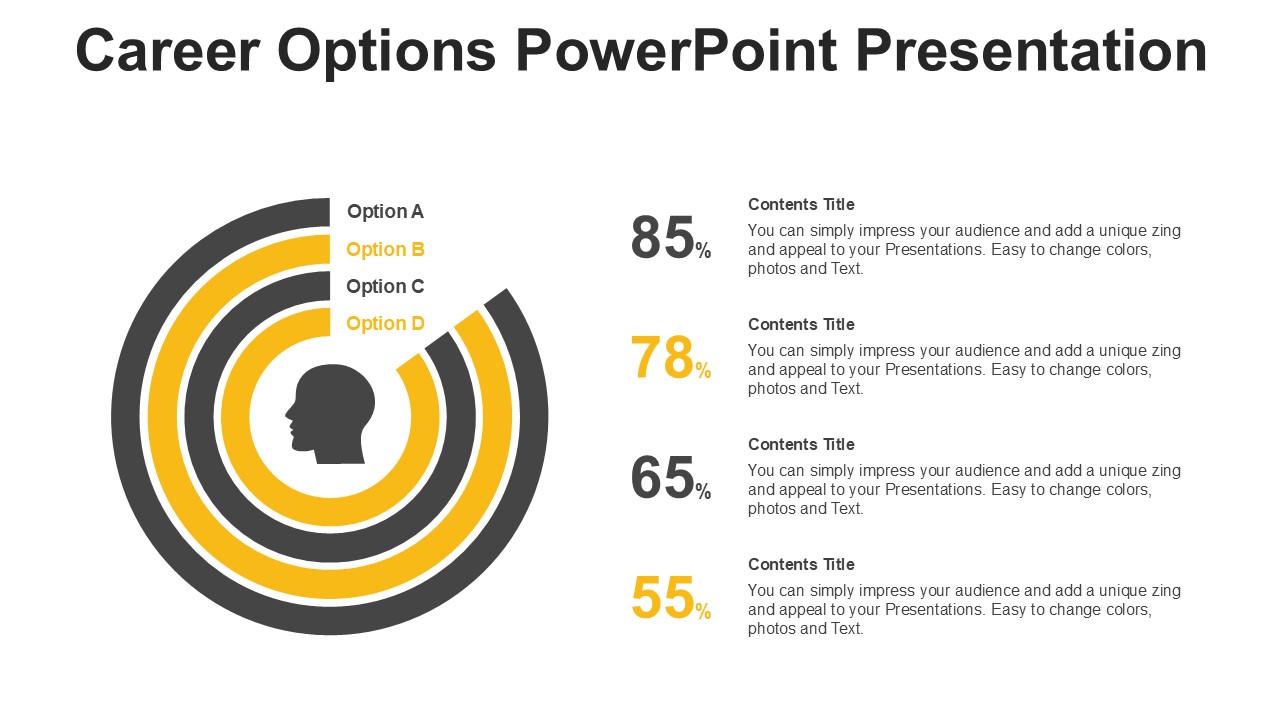 Career Options PowerPoint Presentation

Option A
Option B
Option C
Option D

85%
Contents Title
You can simply impress your audience and add a unique zing and appeal to your Presentations. Easy to change colors, photos and Text.

78%
Contents Title
You can simply impress your audience and add a unique zing and appeal to your Presentations. Easy to change colors, photos and Text.

65%
Contents Title
You can simply impress your audience and add a unique zing and appeal to your Presentations. Easy to change colors, photos and Text.

55%
Contents Title
You can simply impress your audience and add a unique zing and appeal to your Presentations. Easy to change colors, photos and Text.